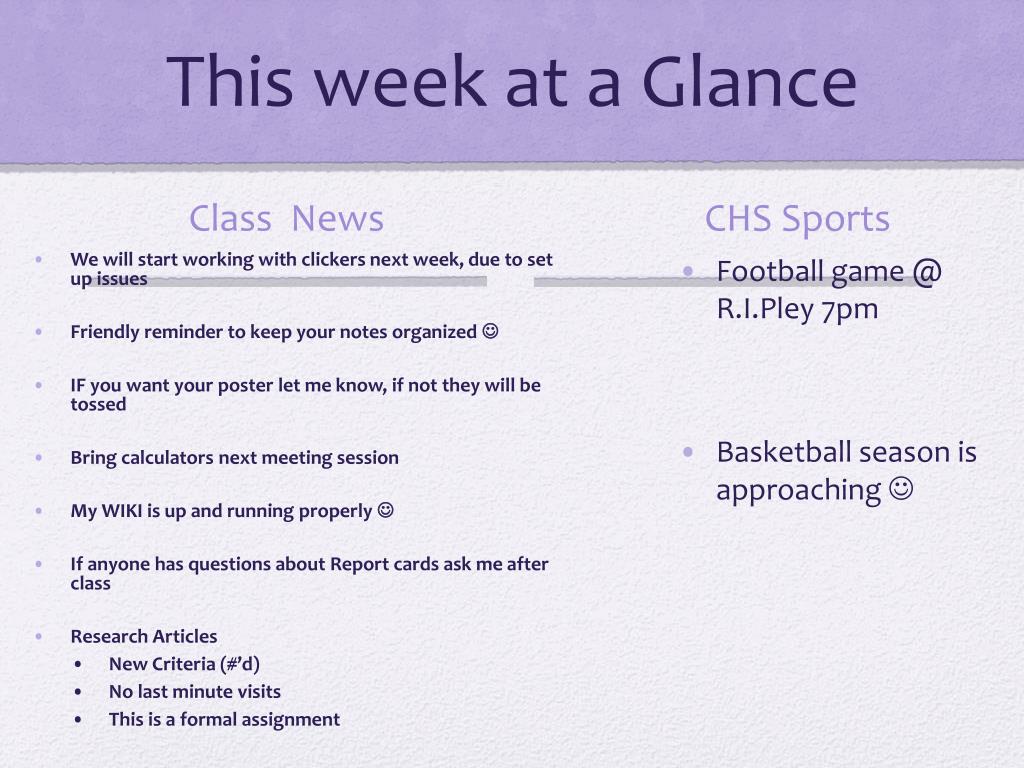 This week at a Glance

Class News

- We will start working with clickers next week, due to set up issues
- Friendly reminder to keep your notes organized ☺
- IF you want your poster let me know, if not they will be tossed
- Bring calculators next meeting session
- My WIKI is up and running properly ☺
- If anyone has questions about Report cards ask me after class
- Research Articles
  - New Criteria (#'d)
  - No last minute visits
  - This is a formal assignment

CHS Sports

- Football game @ R.I.Pley 7pm
- Basketball season is approaching ☺